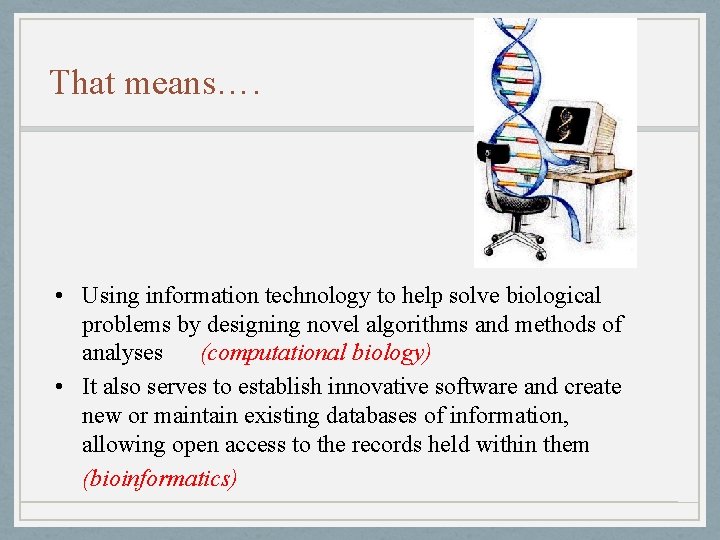 That means….

• Using information technology to help solve biological problems by designing novel algorithms and methods of analyses (computational biology)
• It also serves to establish innovative software and create new or maintain existing databases of information, allowing open access to the records held within them (bioinformatics)